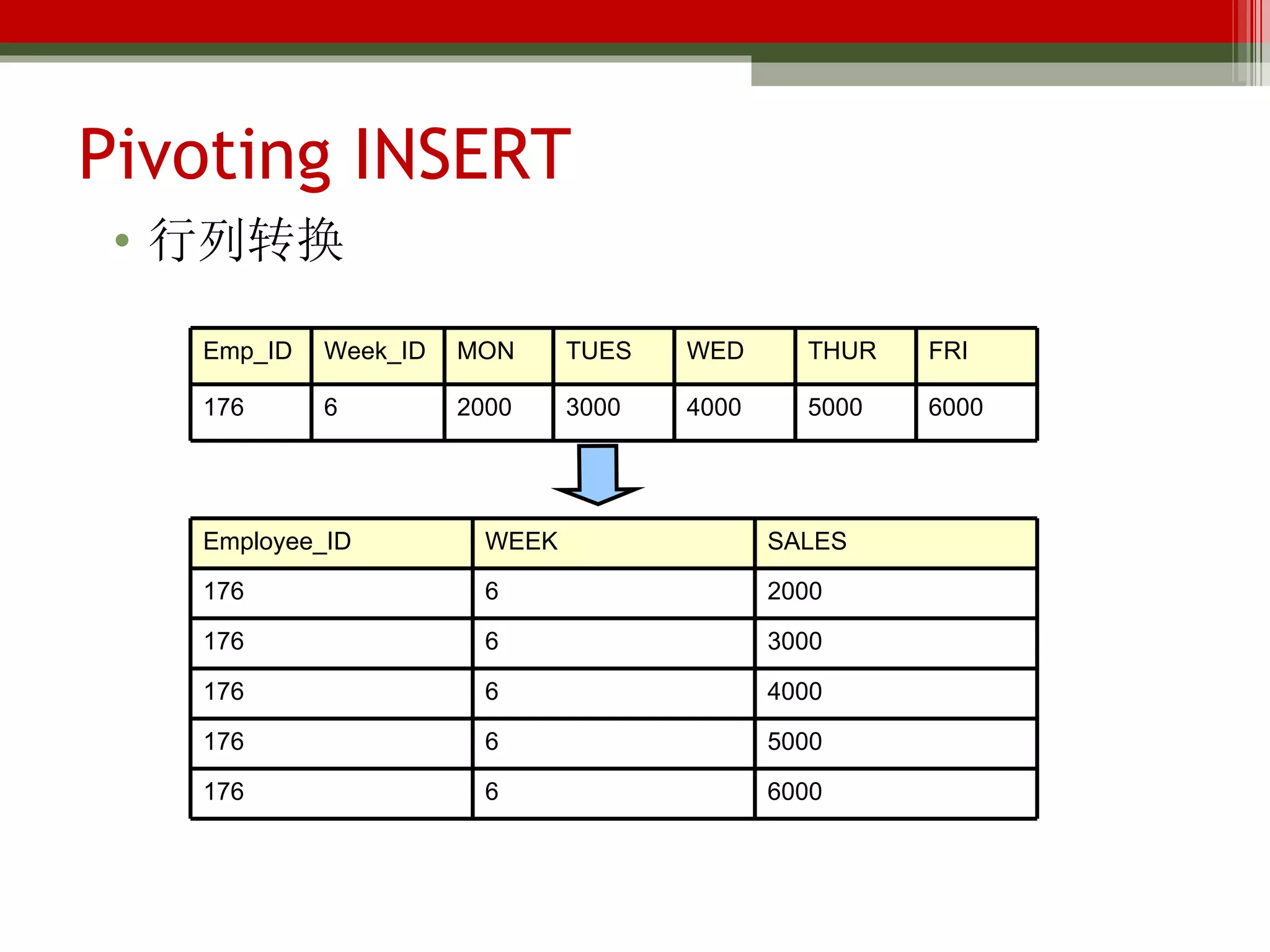 Pivoting INSERT

• 行列转换

| Emp_ID | Week_ID | MON | TUES | WED | THUR | FRI |
|---|---|---|---|---|---|---|
| 176 | 6 | 2000 | 3000 | 4000 | 5000 | 6000 |

| Employee_ID | WEEK | SALES |
|---|---|---|
| 176 | 6 | 2000 |
| 176 | 6 | 3000 |
| 176 | 6 | 4000 |
| 176 | 6 | 5000 |
| 176 | 6 | 6000 |